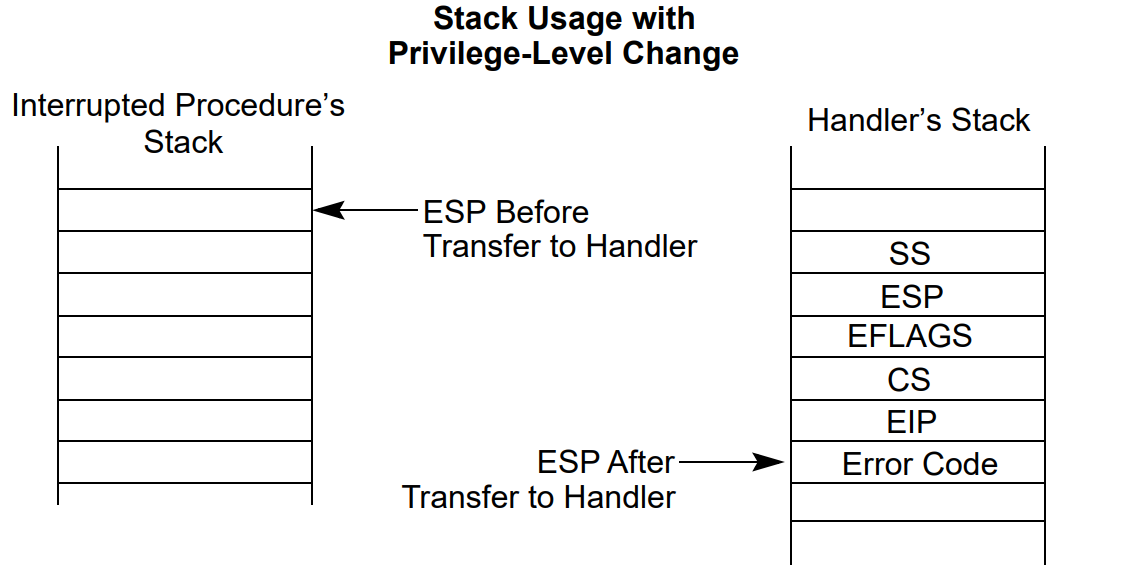 Stack Usage with
Privilege-Level Change

Interrupted Procedure's
Stack

ESP Before
Transfer to Handler

Handler's Stack

SS
ESP
EFLAGS
CS
EIP
Error Code

ESP After
Transfer to Handler